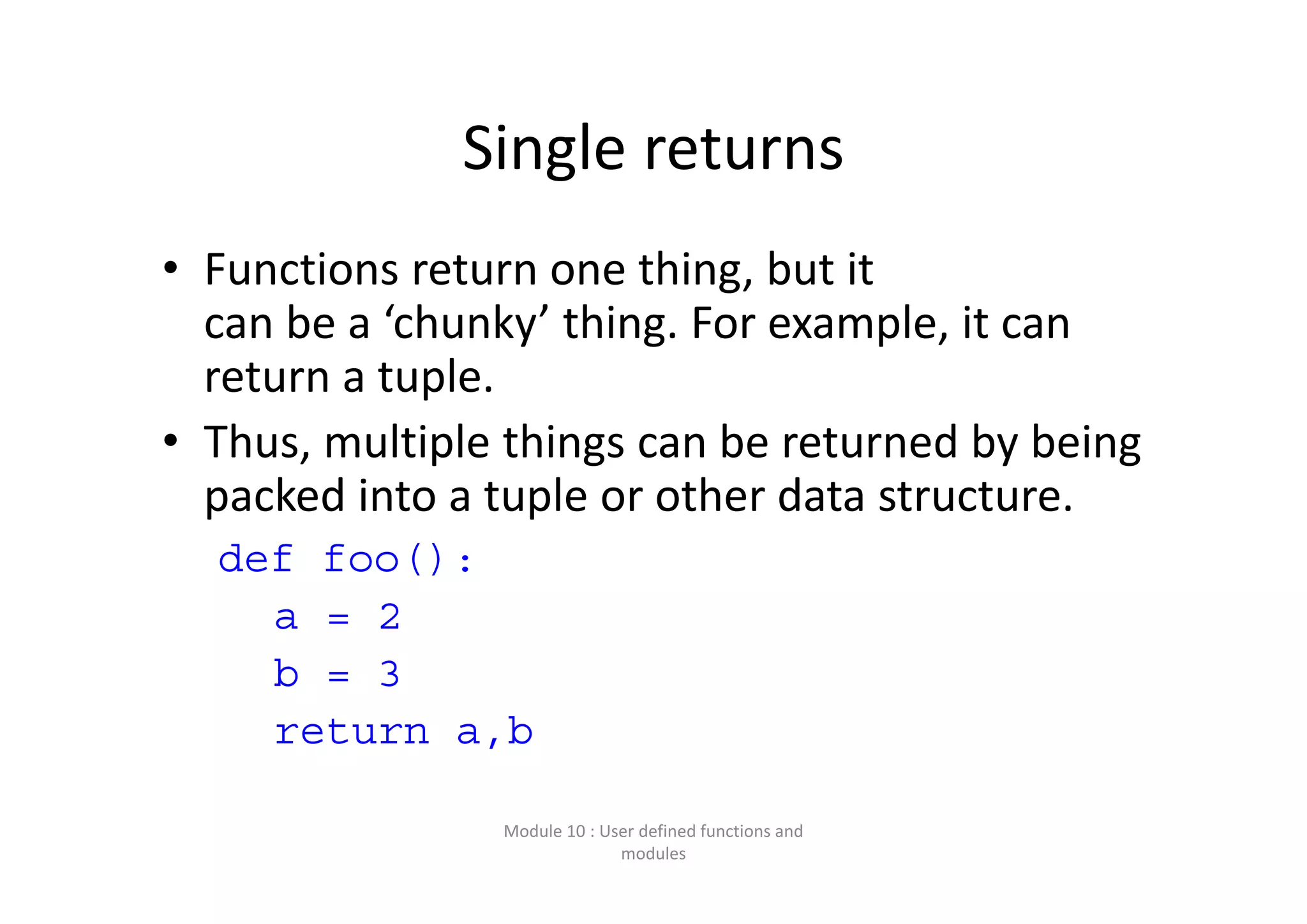 Single returns

• Functions return one thing, but it can be a ‘chunky’ thing. For example, it can return a tuple.

• Thus, multiple things can be returned by being packed into a tuple or other data structure.

def foo():
  a = 2
  b = 3
  return a,b

Module 10 : User defined functions and modules